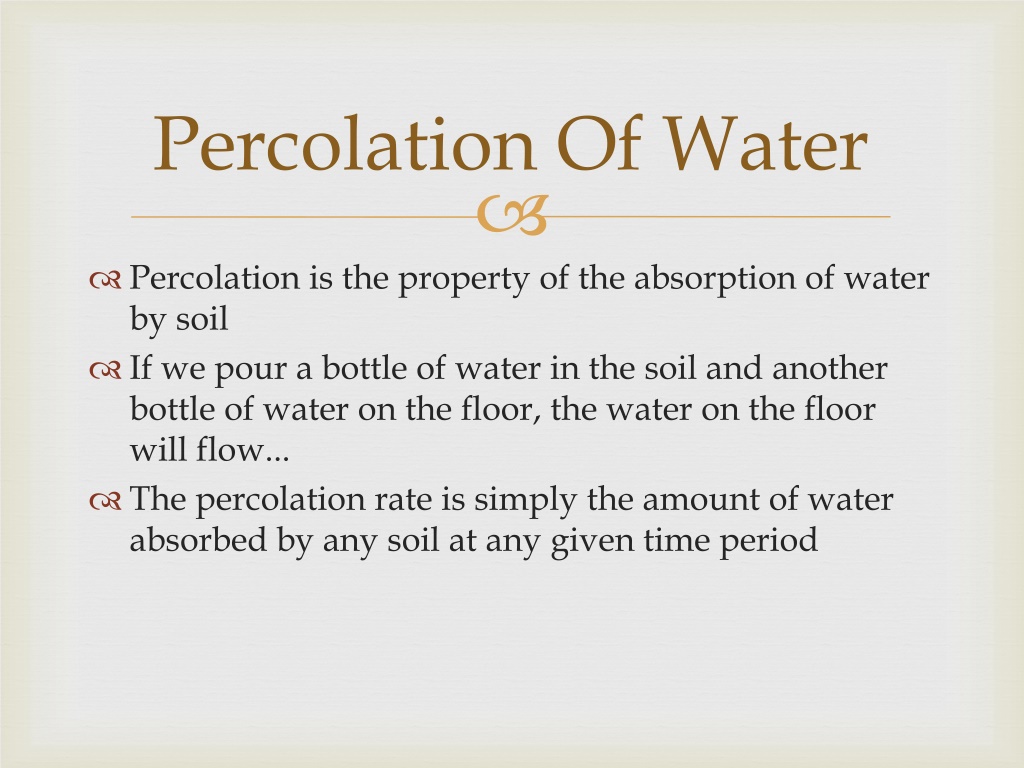 Percolation Of Water

Percolation is the property of the absorption of water by soil

If we pour a bottle of water in the soil and another bottle of water on the floor, the water on the floor will flow...

The percolation rate is simply the amount of water absorbed by any soil at any given time period